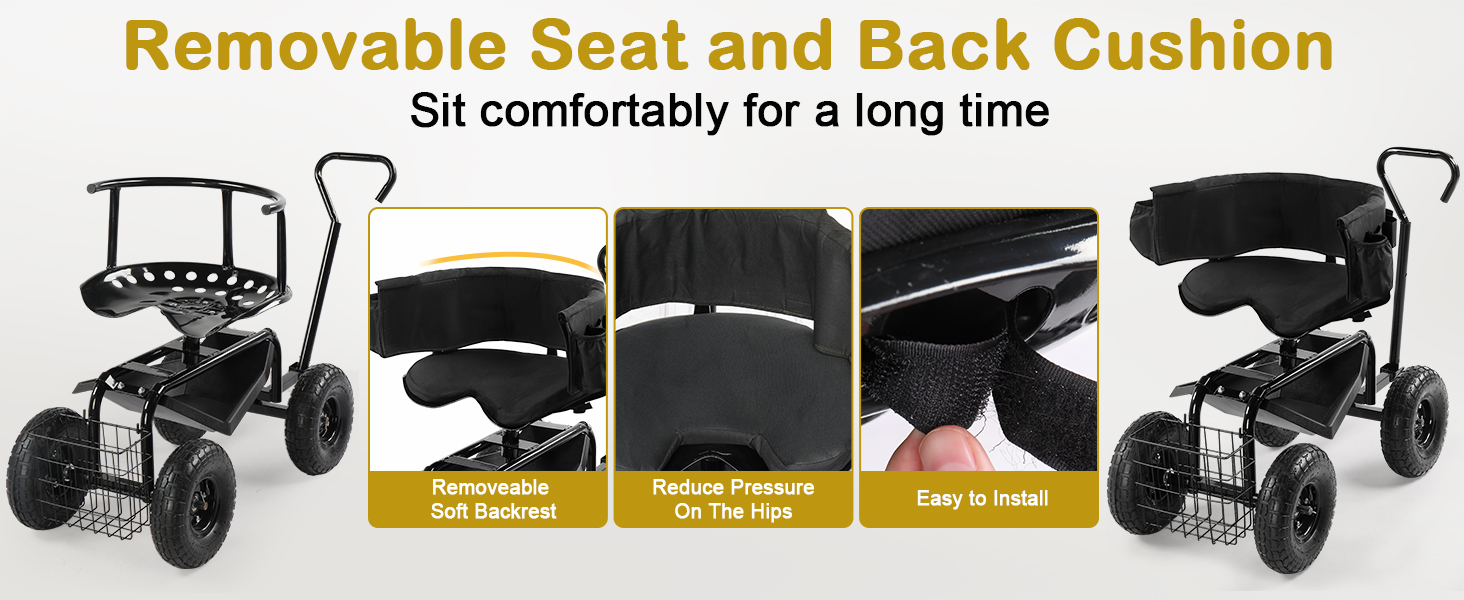 Removable Seat and Back Cushion

Sit comfortably for a long time

Removeable Soft Backrest

Reduce Pressure On The Hips

Easy to Install